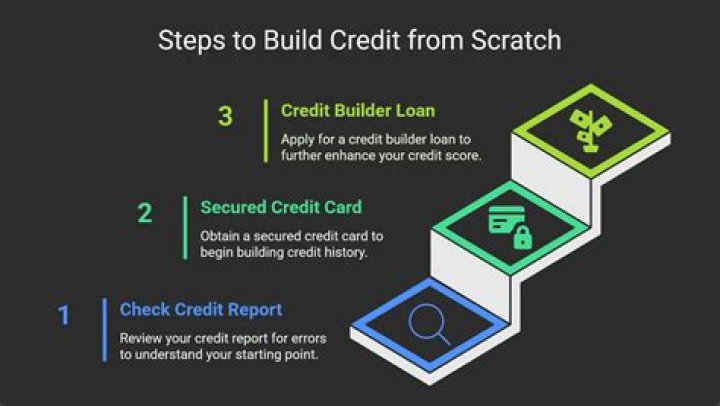 Steps to Build Credit from Scratch

3 Credit Builder Loan

Apply for a credit builder loan to further enhance your credit score.

2 Secured Credit Card

Obtain a secured credit card to begin building credit history.

1 Check Credit Report

Review your credit report for errors to understand your starting point.